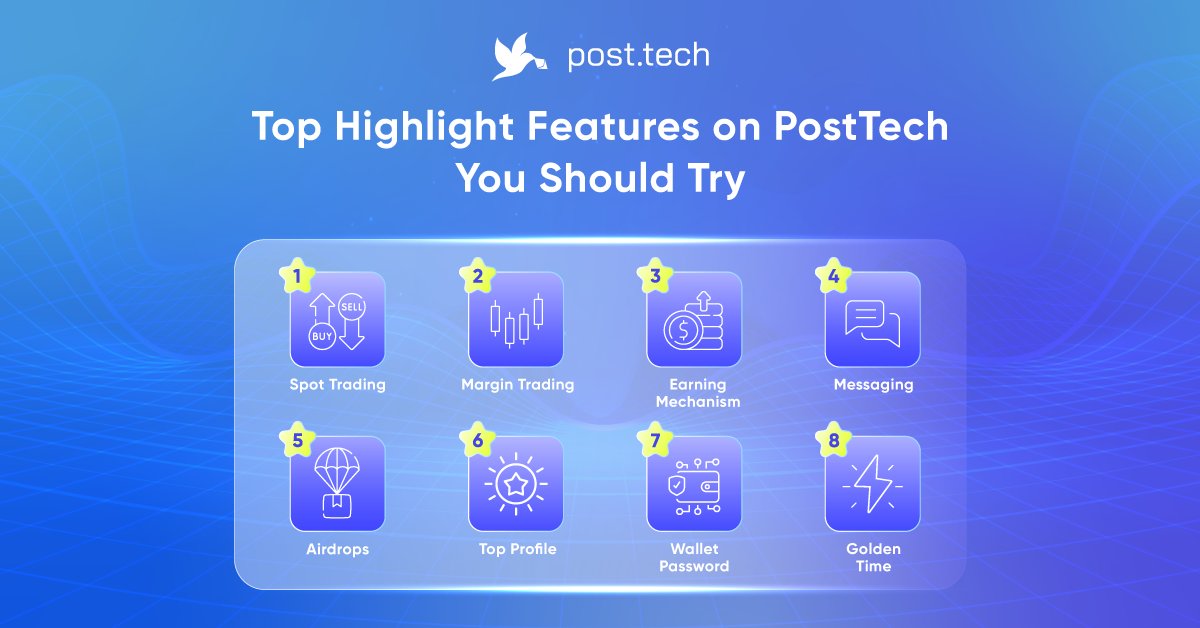 post.tech

Top Highlight Features on PostTech You Should Try

1
SELL
BUY
Spot Trading

2
Margin Trading

3
Earning Mechanism

4
Messaging

5
Airdrops

6
Top Profile

7
Wallet Password

8
Golden Time